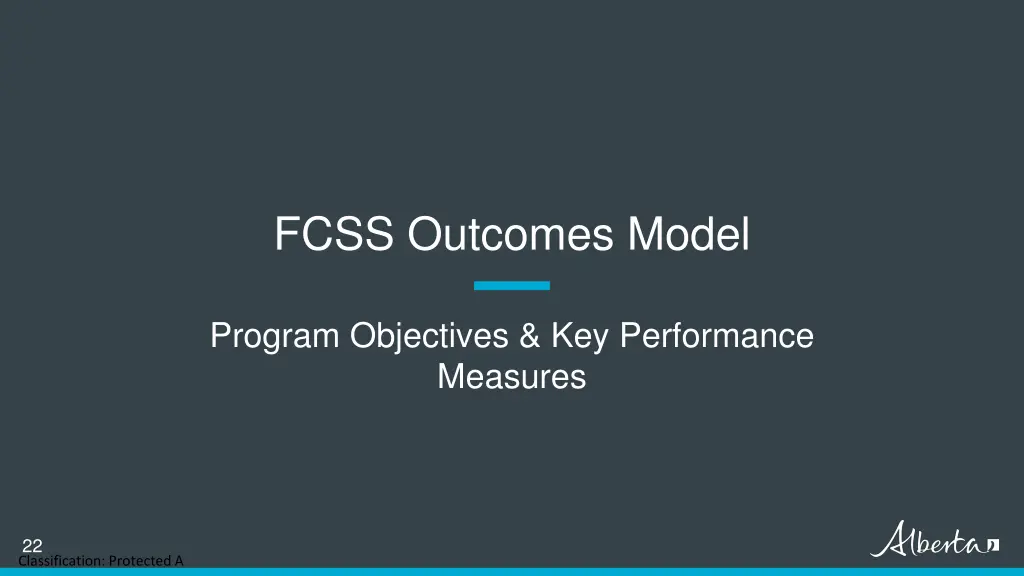 FCSS Outcomes Model

Program Objectives & Key Performance Measures

22
Classification: Protected A

Alberta